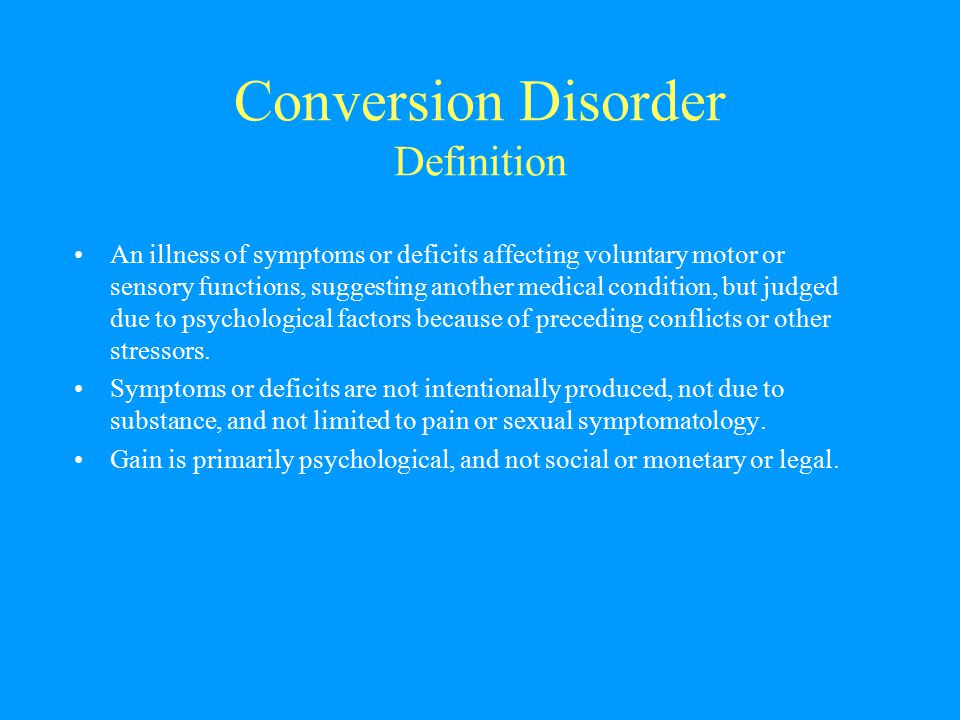 Conversion Disorder
Definition

• An illness of symptoms or deficits affecting voluntary motor or sensory functions, suggesting another medical condition, but judged due to psychological factors because of preceding conflicts or other stressors.
• Symptoms or deficits are not intentionally produced, not due to substance, and not limited to pain or sexual symptomatology.
• Gain is primarily psychological, and not social or monetary or legal.